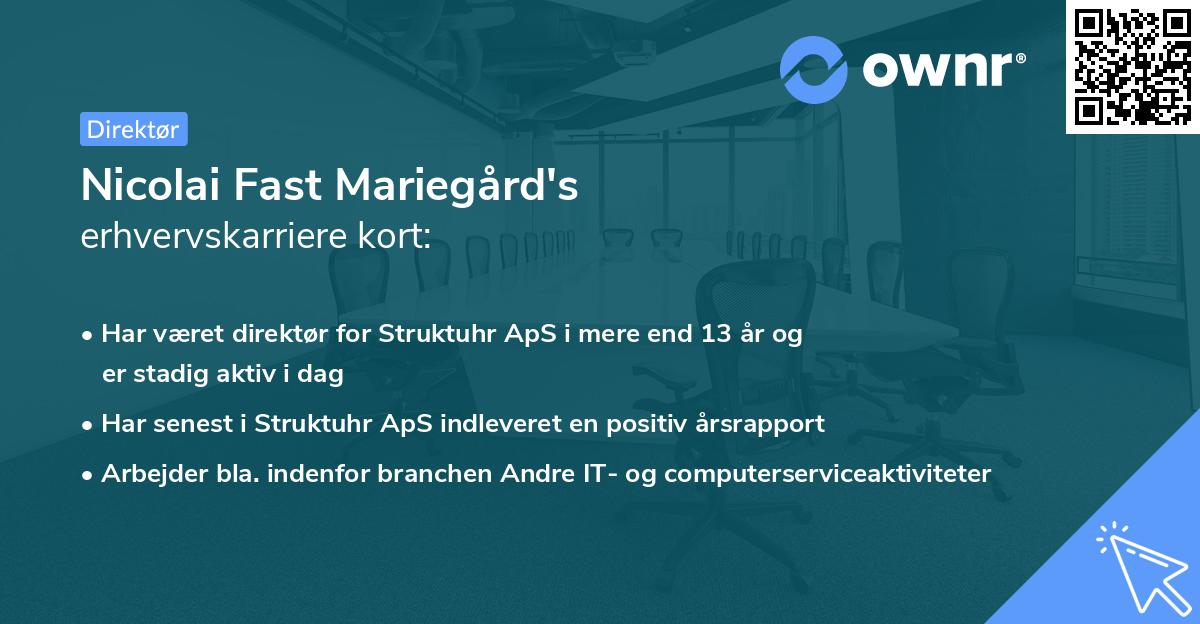 ownr®

Direktør

Nicolai Fast Mariegård's
erhvervskarriere kort:

• Har været direktør for Struktuhr ApS i mere end 13 år og er stadig aktiv i dag
• Har senest i Struktuhr ApS indleveret en positiv årsrapport
• Arbejder bla. indenfor branchen Andre IT- og computerserviceaktiviteter